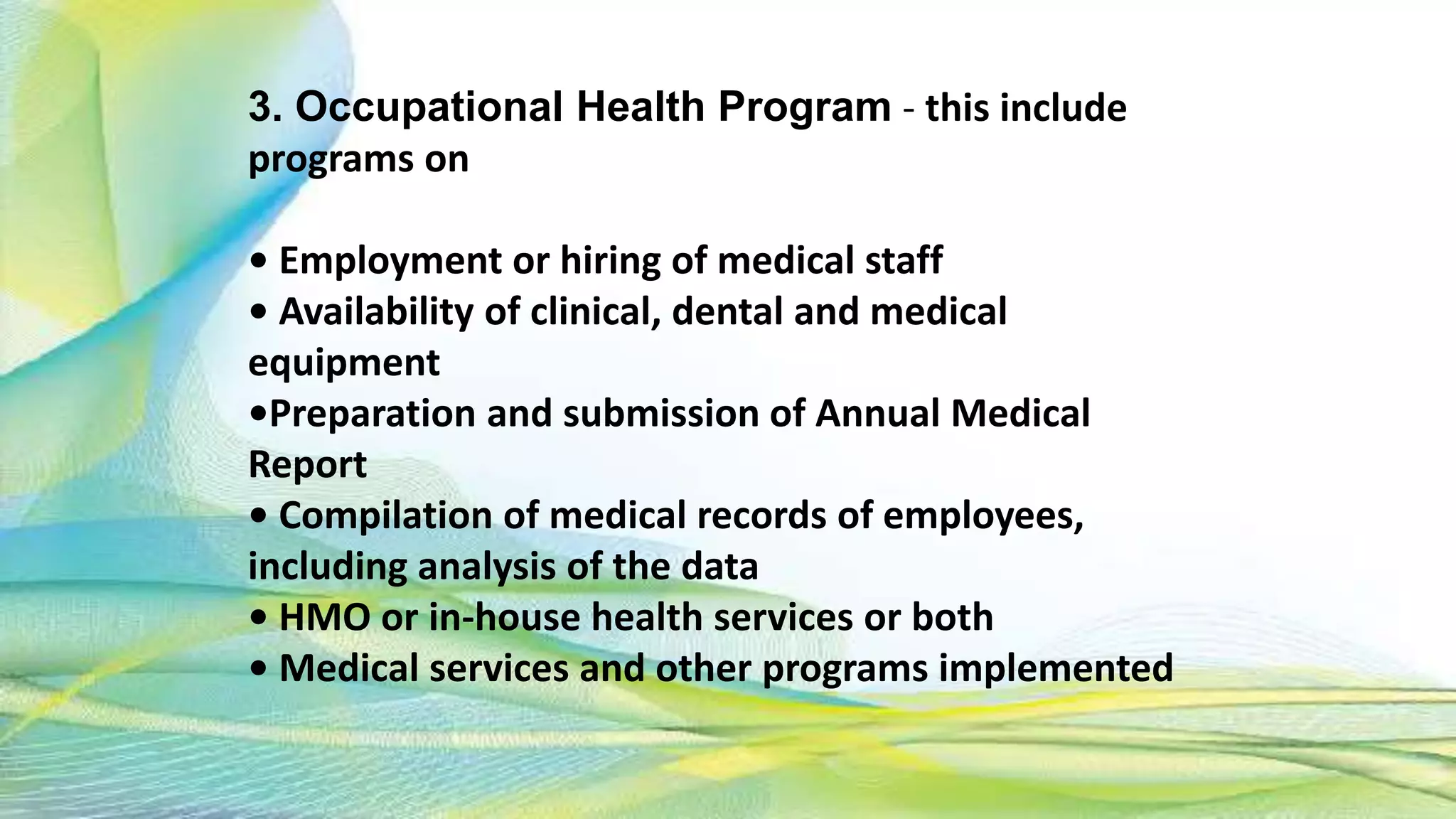 3. Occupational Health Program - this include programs on

• Employment or hiring of medical staff
• Availability of clinical, dental and medical equipment
•Preparation and submission of Annual Medical Report
• Compilation of medical records of employees, including analysis of the data
• HMO or in-house health services or both
• Medical services and other programs implemented